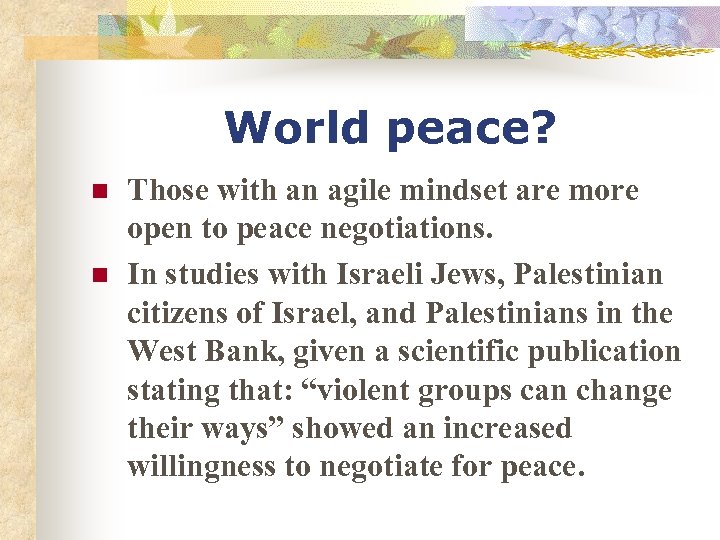 World peace?

Those with an agile mindset are more open to peace negotiations.

In studies with Israeli Jews, Palestinian citizens of Israel, and Palestinians in the West Bank, given a scientific publication stating that: “violent groups can change their ways” showed an increased willingness to negotiate for peace.